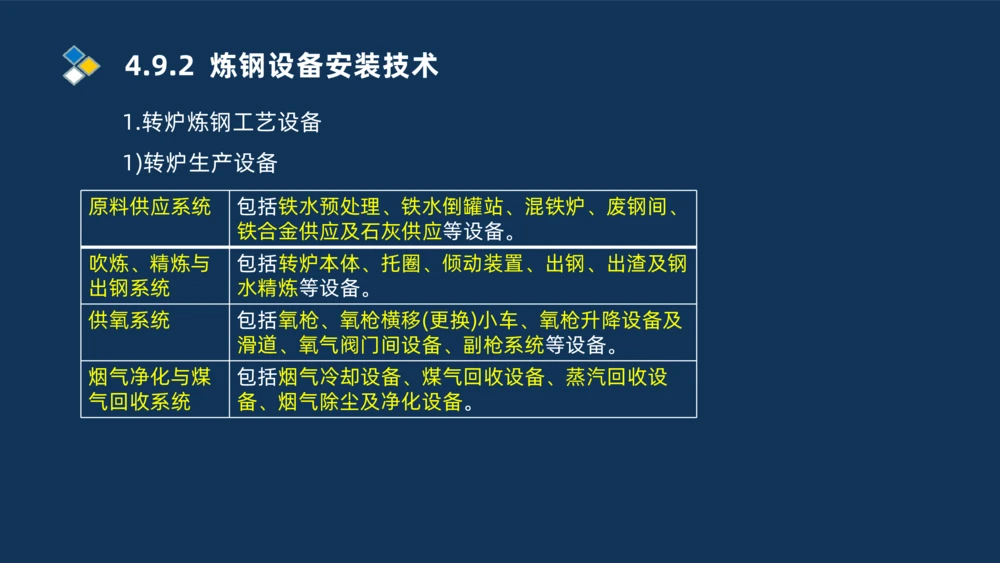 4.9.2 炼钢设备安装技术

1.转炉炼钢工艺设备

1)转炉生产设备

| 原料供应系统 | 包括铁水预处理、铁水倒罐站、混铁炉、废钢间、铁合金供应及石灰供应等设备。 |
|---|---|
| 吹炼、精炼与出钢系统 | 包括转炉本体、托圈、倾动装置、出钢、出渣及钢水精炼等设备。 |
| 供氧系统 | 包括氧枪、氧枪横移(更换)小车、氧枪升降设备及滑道、氧气阀门间设备、副枪系统等设备。 |
| 烟气净化与煤气回收系统 | 包括烟气冷却设备、煤气回收设备、蒸汽回收设备、烟气除尘及净化设备。 |